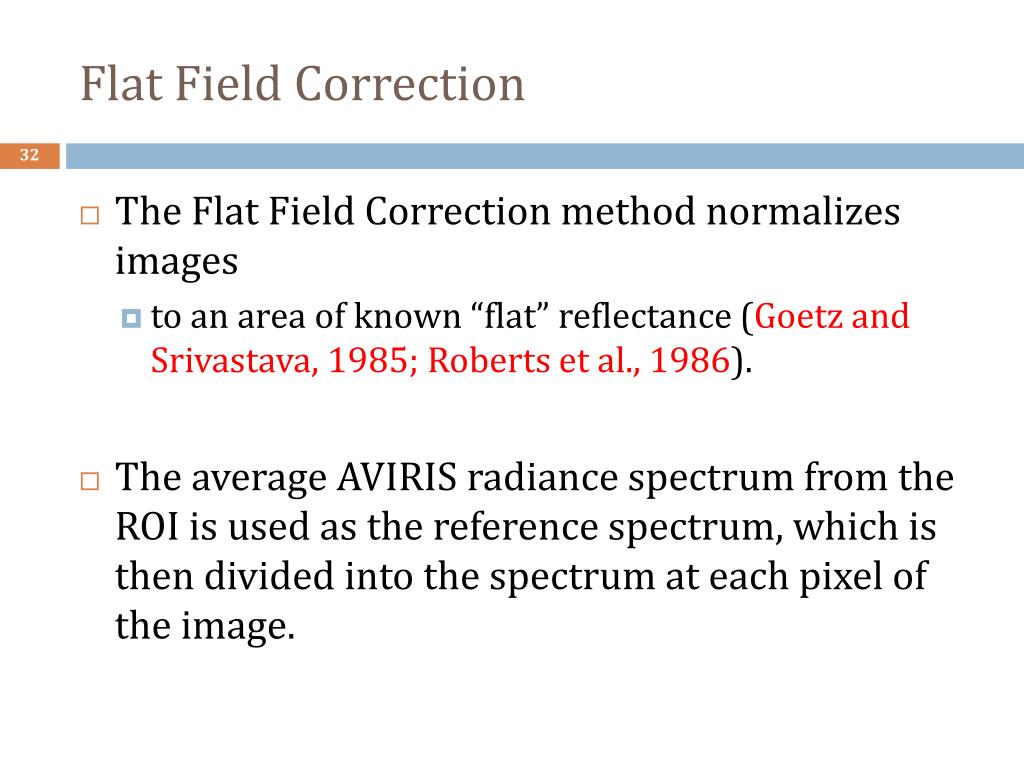 Flat Field Correction

32

The Flat Field Correction method normalizes images

to an area of known “flat” reflectance (Goetz and Srivastava, 1985; Roberts et al., 1986).

The average AVIRIS radiance spectrum from the ROI is used as the reference spectrum, which is then divided into the spectrum at each pixel of the image.